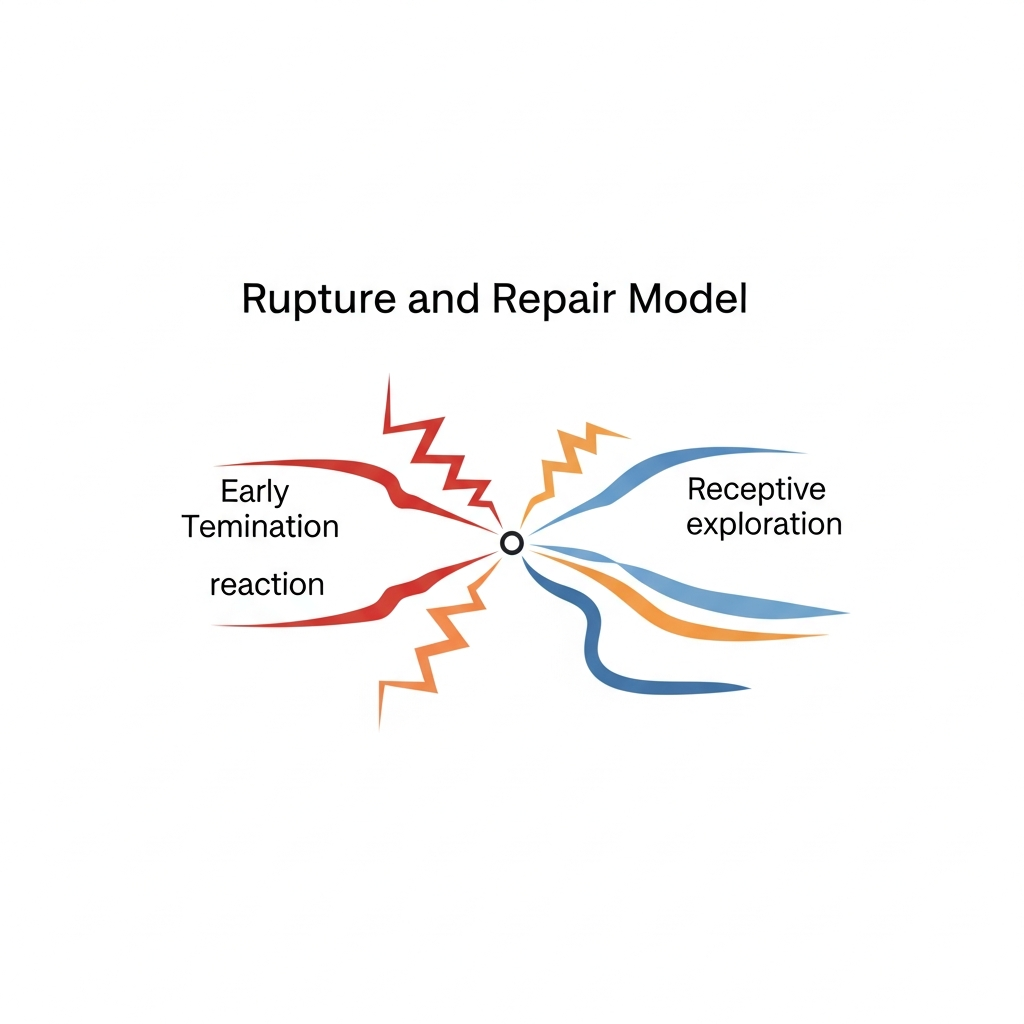 Rupture and Repair Model

Early Temination

reaction

Receptive exploration